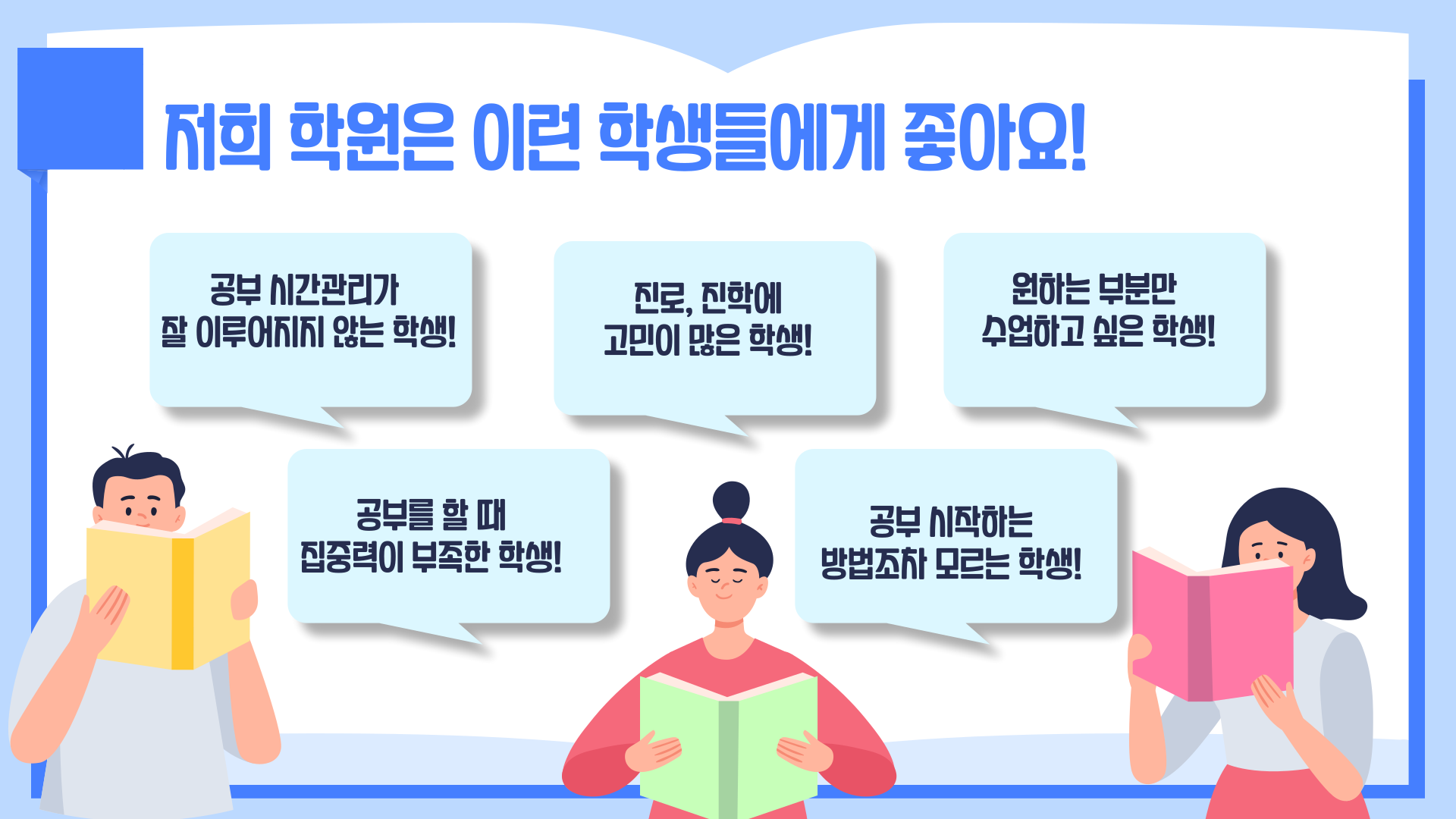 저희 학원은 이런 학생들에게 좋아요!

공부 시간관리가 잘 이루어지지 않는 학생!

진로, 진학에 고민이 많은 학생!

원하는 부분만 수업하고 싶은 학생!

공부를 할 때 집중력이 부족한 학생!

공부 시작하는 방법조차 모르는 학생!